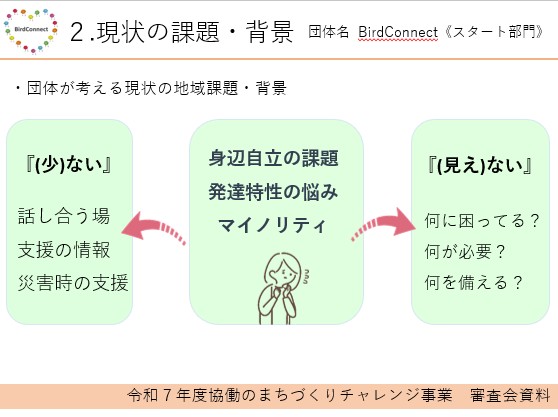 BirdConnect

2.現状の課題・背景　団体名 BirdConnect《スタート部門》

・団体が考える現状の地域課題・背景

『(少)ない』

話し合う場
支援の情報
災害時の支援

身辺自立の課題
発達特性の悩み
マイノリティ

『(見え)ない』

何に困ってる？
何が必要？
何を備える？

令和７年度協働のまちづくりチャレンジ事業　審査会資料